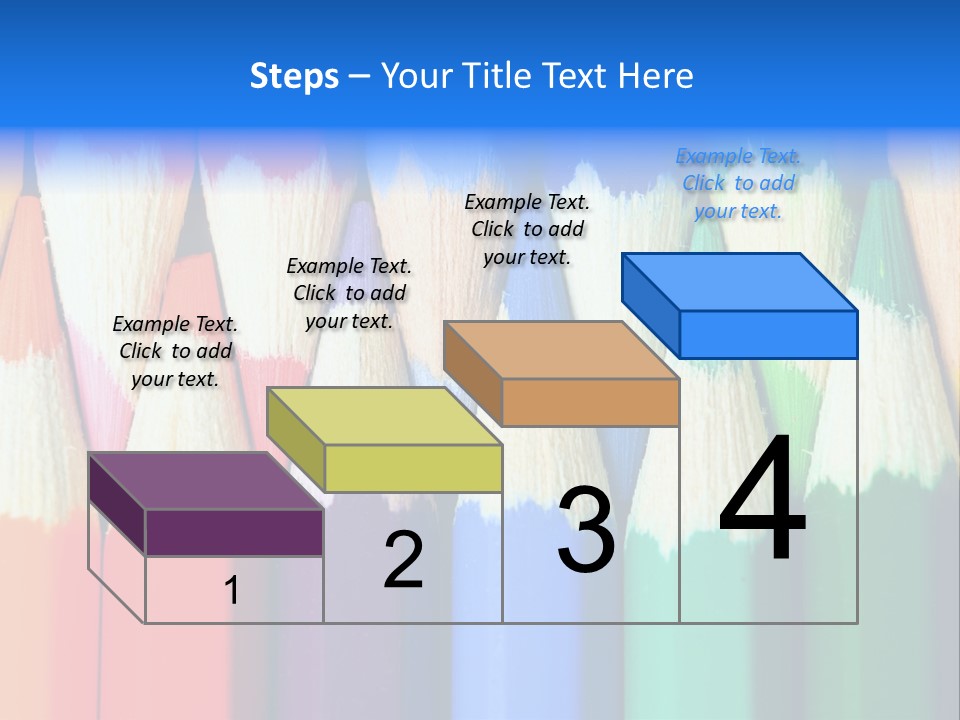 Steps – Your Title Text Here

Example Text. Click to add your text.

Example Text. Click to add your text.

Example Text. Click to add your text.

Example Text. Click to add your text.

1

2

3

4